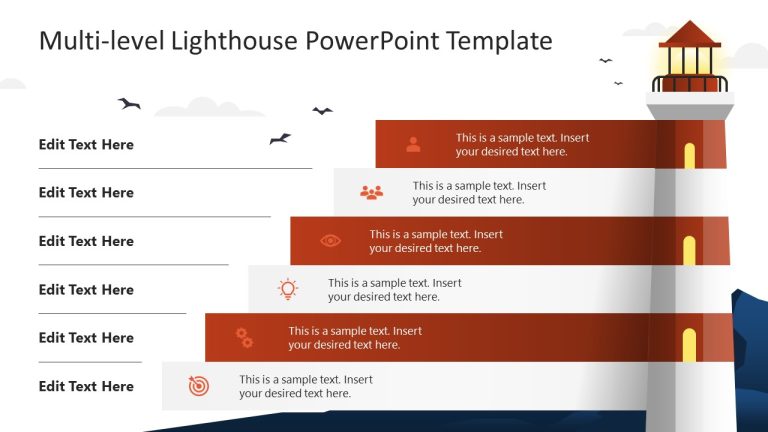 Multi-level Lighthouse PowerPoint Template

Edit Text Here

This is a sample text. Insert your desired text here.

Edit Text Here

This is a sample text. Insert your desired text here.

Edit Text Here

This is a sample text. Insert your desired text here.

Edit Text Here

This is a sample text. Insert your desired text here.

Edit Text Here

This is a sample text. Insert your desired text here.

Edit Text Here

This is a sample text. Insert your desired text here.